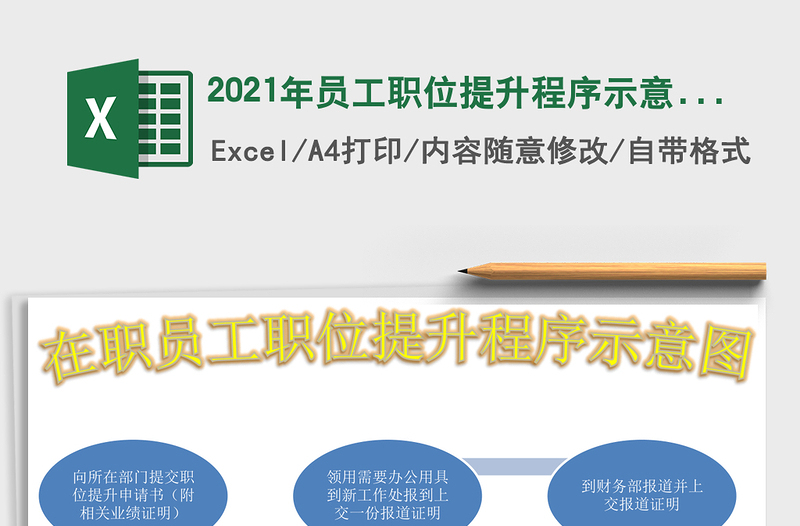 X

2021年员工职位提升程序示意...

Excel/A4打印/内容随意修改/自带格式

在职员工职位提升程序示意图

向所在部门提交职位提升申请书（附相关业绩证明）

领用需要办公用具到新工作处报到上交一份报道证明

到财务部报道并上交报道证明